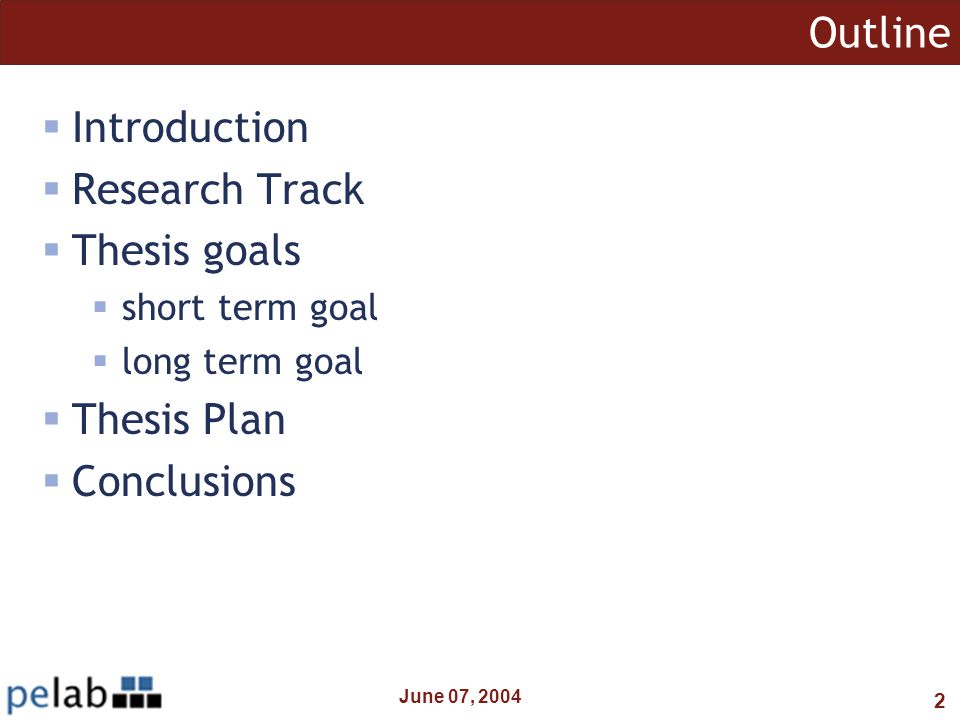 Outline

- Introduction
- Research Track
- Thesis goals
  - short term goal
  - long term goal
- Thesis Plan
- Conclusions

pelab

June 07, 2004

2